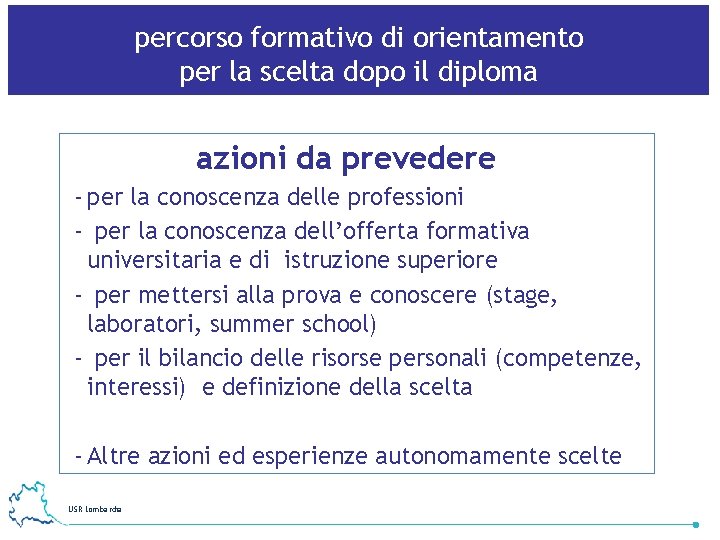 percorso formativo di orientamento
per la scelta dopo il diploma

azioni da prevedere

- per la conoscenza delle professioni
- per la conoscenza dell'offerta formativa universitaria e di istruzione superiore
- per mettersi alla prova e conoscere (stage, laboratori, summer school)
- per il bilancio delle risorse personali (competenze, interessi) e definizione della scelta

- Altre azioni ed esperienze autonomamente scelte

USR Lombardia